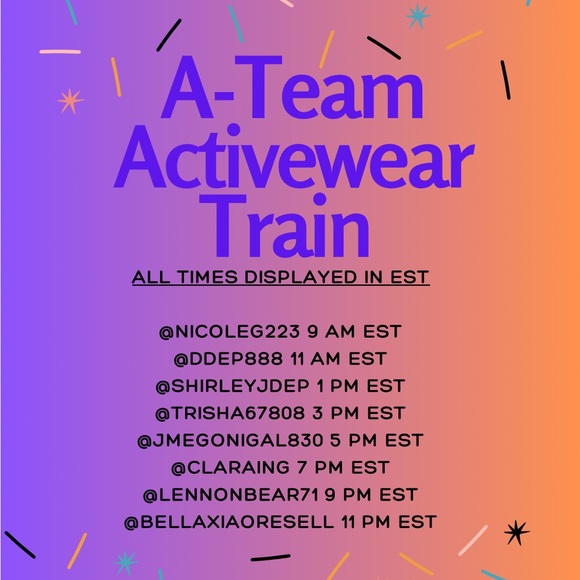 A-Team Activewear Train

ALL TIMES DISPLAYED IN EST

@NICOLEG223 9 AM EST
@DDEP888 11 AM EST
@SHIRLEYJDEP 1 PM EST
@TRISHA67808 3 PM EST
@JMEGONIGAL830 5 PM EST
@CLARAING 7 PM EST
@LENNONBEAR71 9 PM EST
@BELLAXIAORESELL 11 PM EST